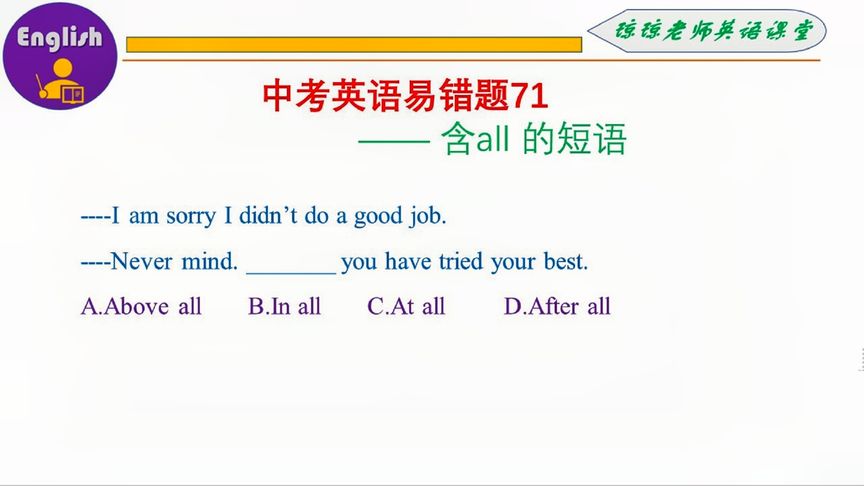 English

琮琮老师英语课堂

中考英语易错题71
—— 含all 的短语

----I am sorry I didn't do a good job.

----Never mind. ________ you have tried your best.

A.Above all B.In all C.At all D.After all